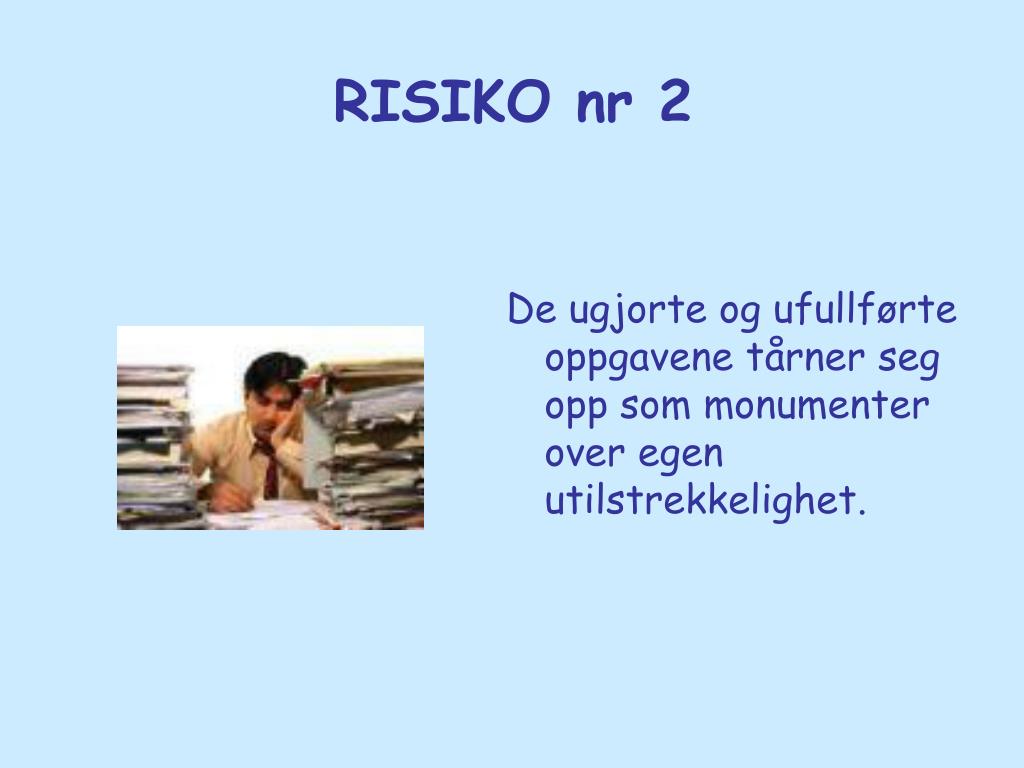 RISIKO nr 2

De ugjorte og ufullførte oppgavene tårner seg opp som monumenter over egen utilstrekkelighet.